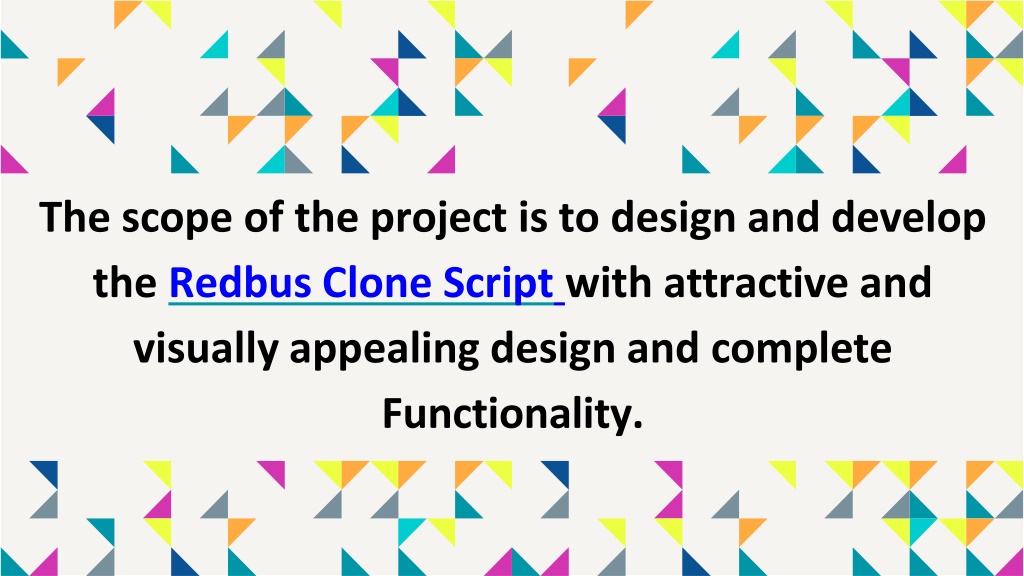 The scope of the project is to design and develop the Redbus Clone Script with attractive and visually appealing design and complete Functionality.